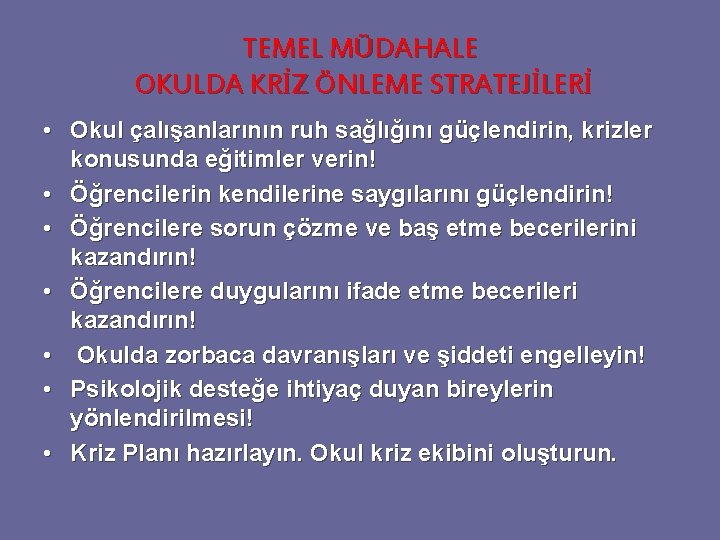 TEMEL MÜDAHALE
OKULDA KRİZ ÖNLEME STRATEJİLERİ

• Okul çalışanlarının ruh sağlığını güçlendirin, krizler konusunda eğitimler verin!
• Öğrencilerin kendilerine saygılarını güçlendirin!
• Öğrencilere sorun çözme ve baş etme becerilerini kazandırın!
• Öğrencilere duygularını ifade etme becerileri kazandırın!
• Okulda zorbaca davranışları ve şiddeti engelleyin!
• Psikolojik desteğe ihtiyaç duyan bireylerin yönlendirilmesi!
• Kriz Planı hazırlayın. Okul kriz ekibini oluşturun.